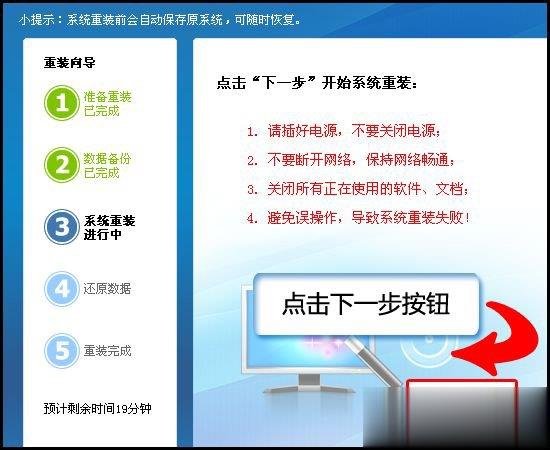 小提示：系统重装前会自动保存原系统，可随时恢复。

重装向导

1 准备重装 已完成

2 数据备份 已完成

3 系统重装 进行中

4 还原数据

5 重装完成

预计剩余时间19分钟

点击“下一步”开始系统重装：

1. 请插好电源，不要关闭电源；

2. 不要断开网络，保持网络畅通；

3. 关闭所有正在使用的软件、文档；

4. 避免误操作，导致系统重装失败！

点击下一步按钮